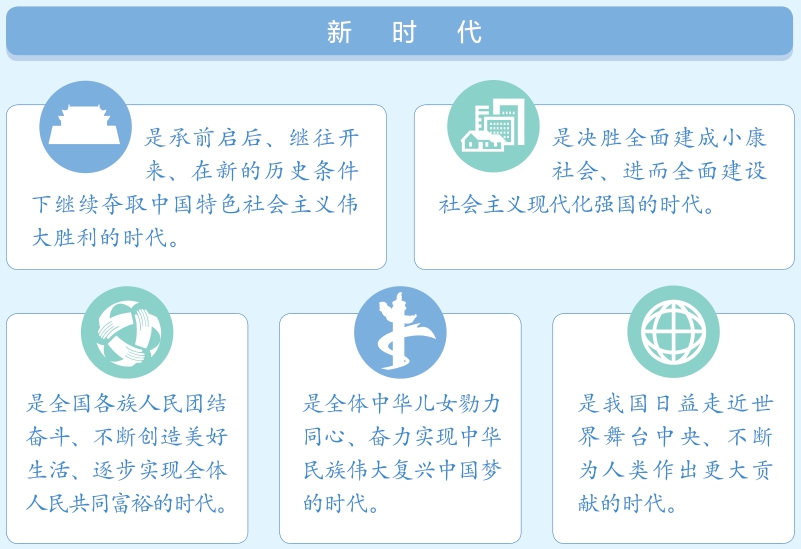 新　时　代

是承前启后、继往开来、在新的历史条件下继续夺取中国特色社会主义伟大胜利的时代。

是决胜全面建成小康社会、进而全面建设社会主义现代化强国的时代。

是全国各族人民团结奋斗、不断创造美好生活、逐步实现全体人民共同富裕的时代。

是全体中华儿女勠力同心、奋力实现中华民族伟大复兴中国梦的时代。

是我国日益走近世界舞台中央、不断为人类作出更大贡献的时代。